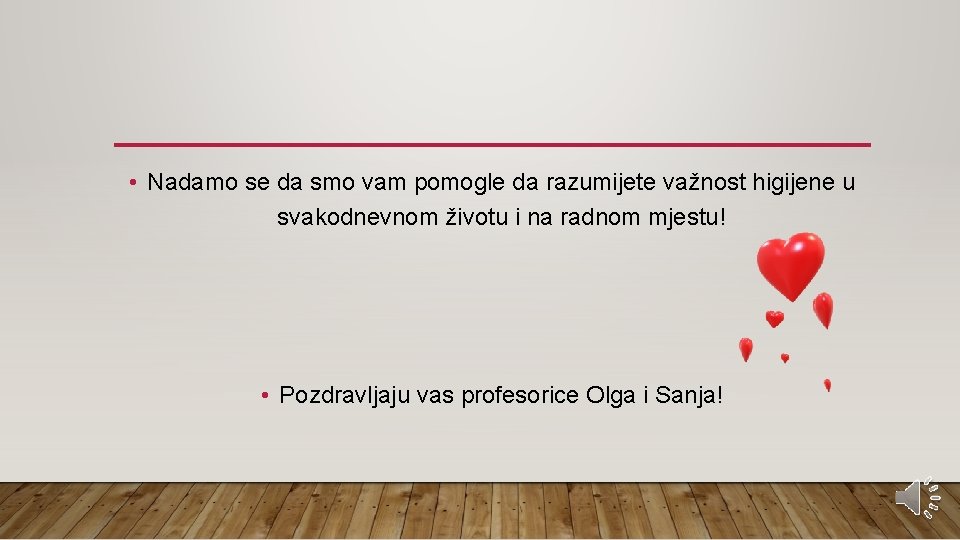 • Nadamo se da smo vam pomogle da razumijete važnost higijene u svakodnevnom životu i na radnom mjestu!

• Pozdravljaju vas profesorice Olga i Sanja!